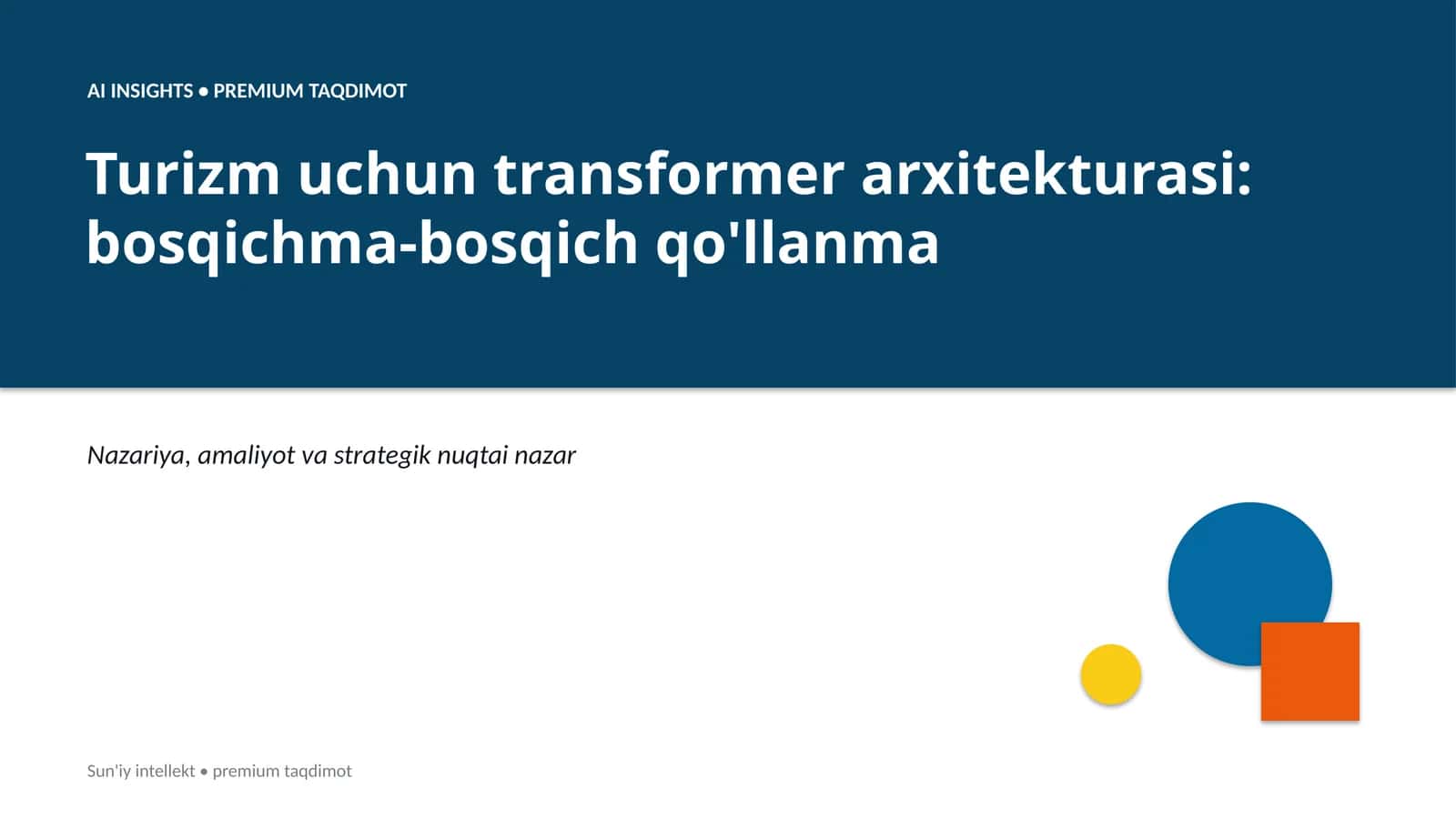 AI INSIGHTS • PREMIUM TAQDIMOT

Turizm uchun transformer arxitekturasi: bosqichma-bosqich qo'llanma

Nazariya, amaliyot va strategik nuqtai nazar

Sun'iy intellekt • premium taqdimot